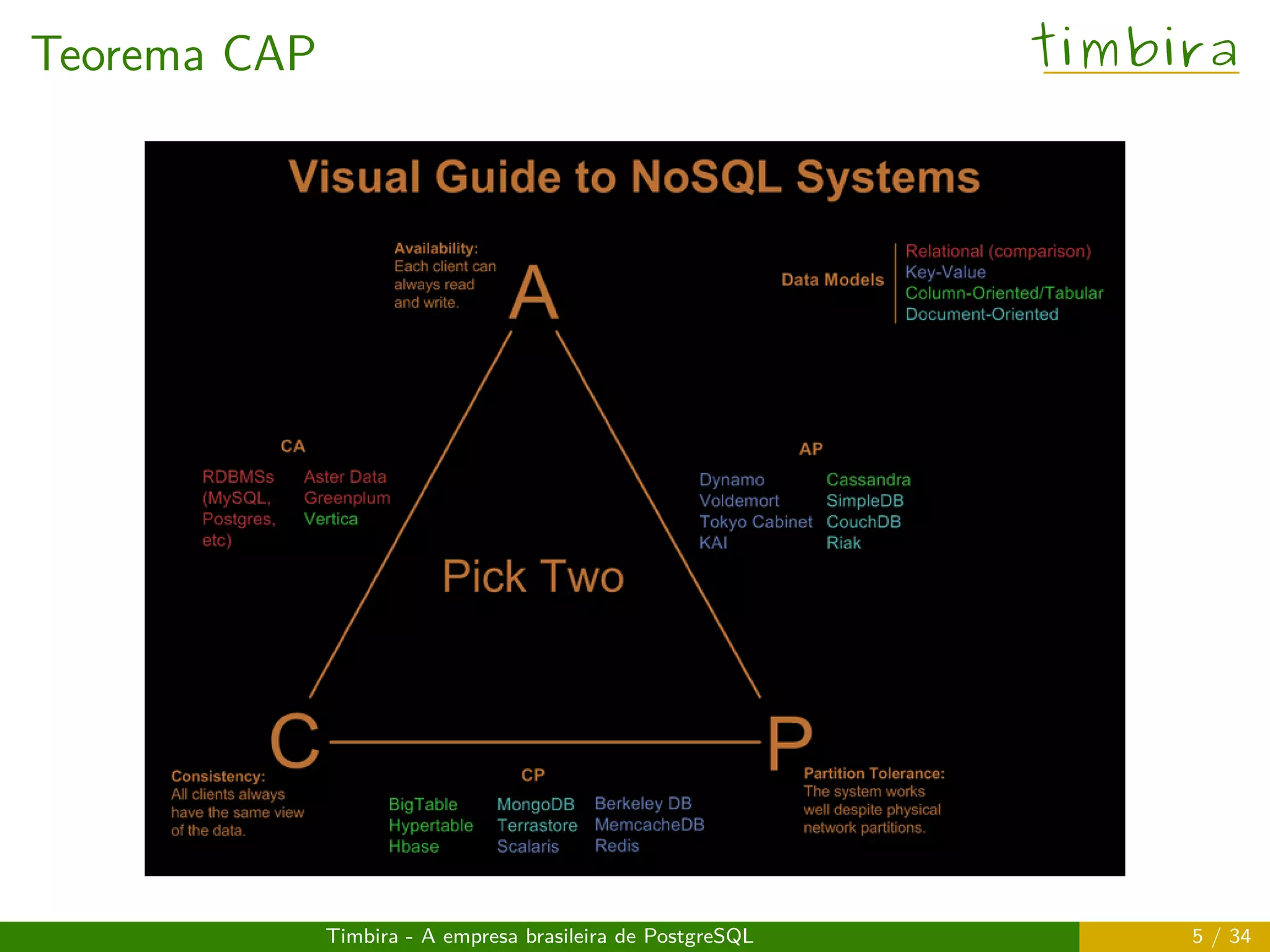 Teorema CAP

timbira

Visual Guide to NoSQL Systems

Availability:
Each client can always read and write.

A

Data Models
Relational (comparison)
Key-Value
Column-Oriented/Tabular
Document-Oriented

CA
RDBMSs (MySQL, Postgres, etc)
Aster Data
Greenplum
Vertica

AP
Dynamo
Voldemort
Tokyo Cabinet
KAI
Cassandra
SimpleDB
CouchDB
Riak

Pick Two

C

P

Consistency:
All clients always have the same view of the data.

CP
BigTable
Hypertable
Hbase
MongoDB
Terrastore
Scalaris
Berkeley DB
MemcacheDB
Redis

Partition Tolerance:
The system works well despite physical network partitions.

Timbira - A empresa brasileira de PostgreSQL

5 / 34